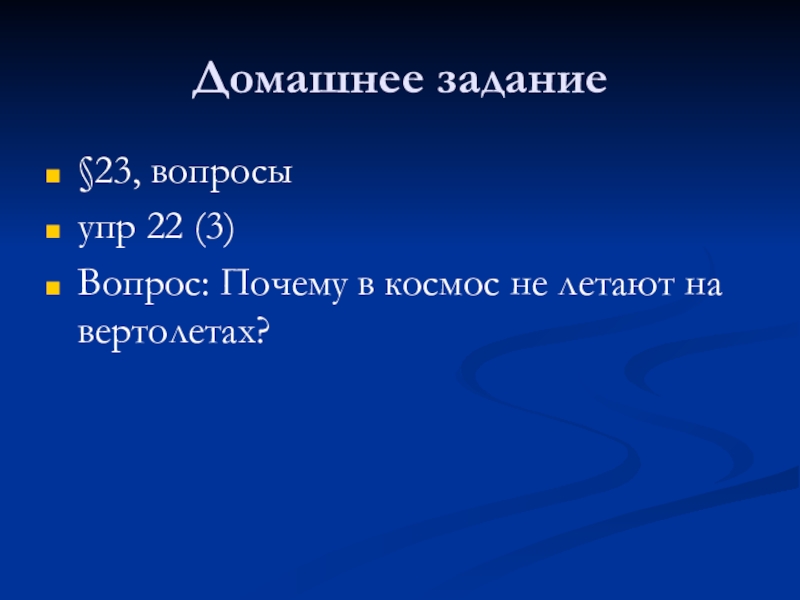 Домашнее задание

§23, вопросы

упр 22 (3)

Вопрос: Почему в космос не летают на вертолетах?